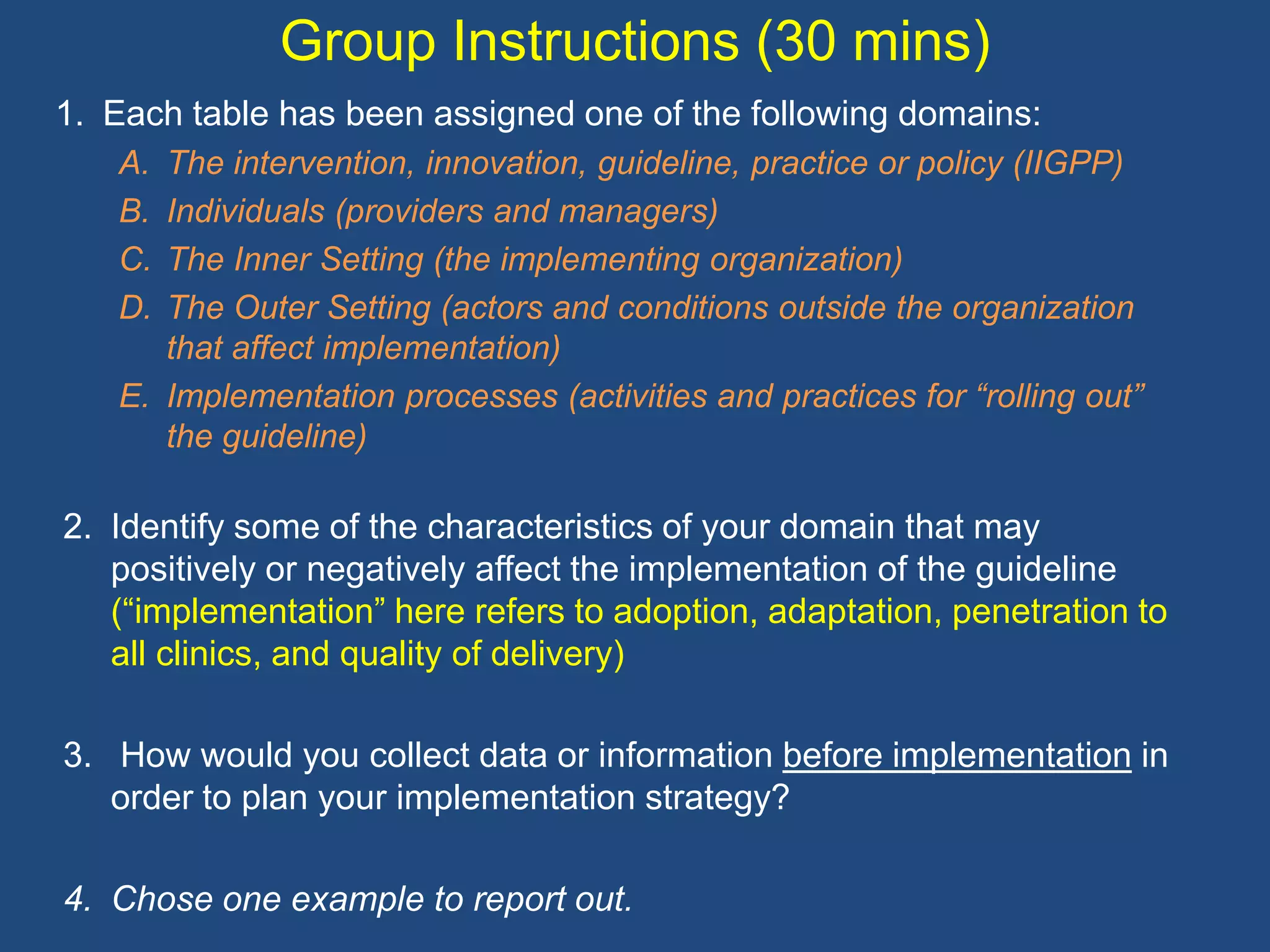 Group Instructions (30 mins)

1. Each table has been assigned one of the following domains:

A. The intervention, innovation, guideline, practice or policy (IIGPP)
B. Individuals (providers and managers)
C. The Inner Setting (the implementing organization)
D. The Outer Setting (actors and conditions outside the organization that affect implementation)
E. Implementation processes (activities and practices for “rolling out” the guideline)

2. Identify some of the characteristics of your domain that may positively or negatively affect the implementation of the guideline (“implementation” here refers to adoption, adaptation, penetration to all clinics, and quality of delivery)

3. How would you collect data or information before implementation in order to plan your implementation strategy?

4. Chose one example to report out.